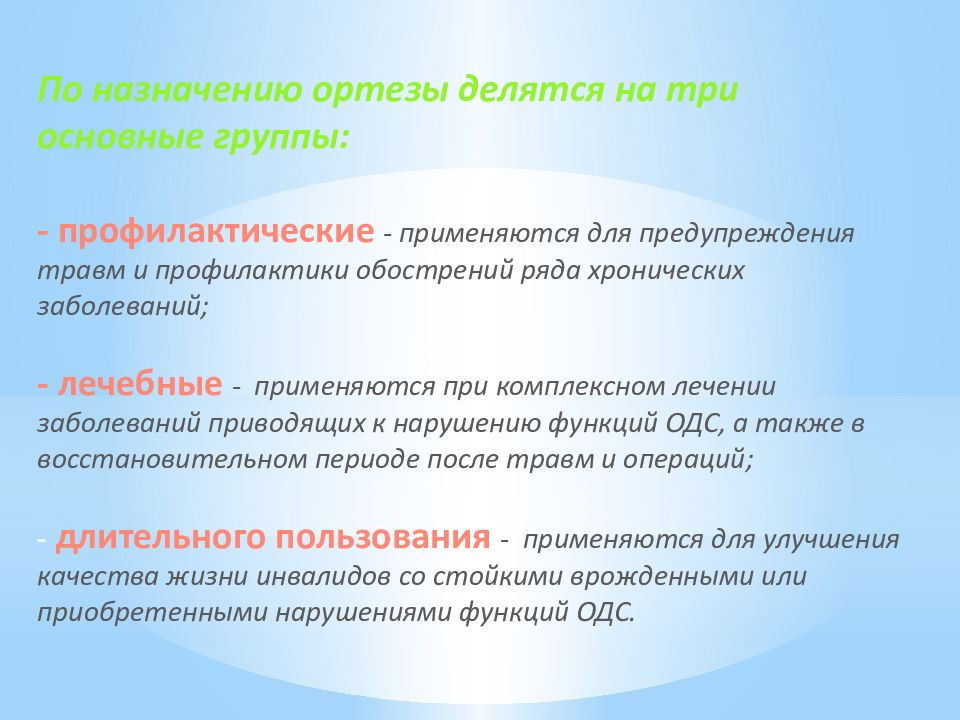 По назначению ортезы делятся на три основные группы:

- профилактические - применяются для предупреждения травм и профилактики обострений ряда хронических заболеваний;

- лечебные - применяются при комплексном лечении заболеваний приводящих к нарушению функций ОДС, а также в восстановительном периоде после травм и операций;

- длительного пользования - применяются для улучшения качества жизни инвалидов со стойкими врожденными или приобретенными нарушениями функций ОДС.